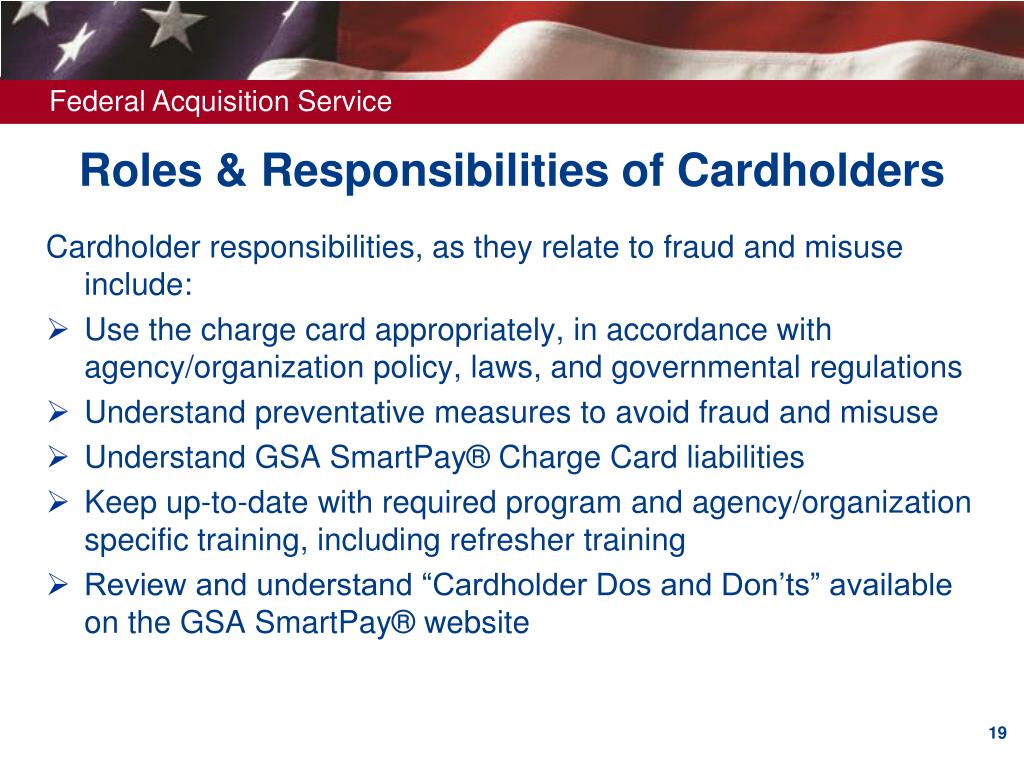 Federal Acquisition Service

Roles & Responsibilities of Cardholders

Cardholder responsibilities, as they relate to fraud and misuse include:

➢ Use the charge card appropriately, in accordance with agency/organization policy, laws, and governmental regulations
➢ Understand preventative measures to avoid fraud and misuse
➢ Understand GSA SmartPay® Charge Card liabilities
➢ Keep up-to-date with required program and agency/organization specific training, including refresher training
➢ Review and understand “Cardholder Dos and Don’ts” available on the GSA SmartPay® website

19